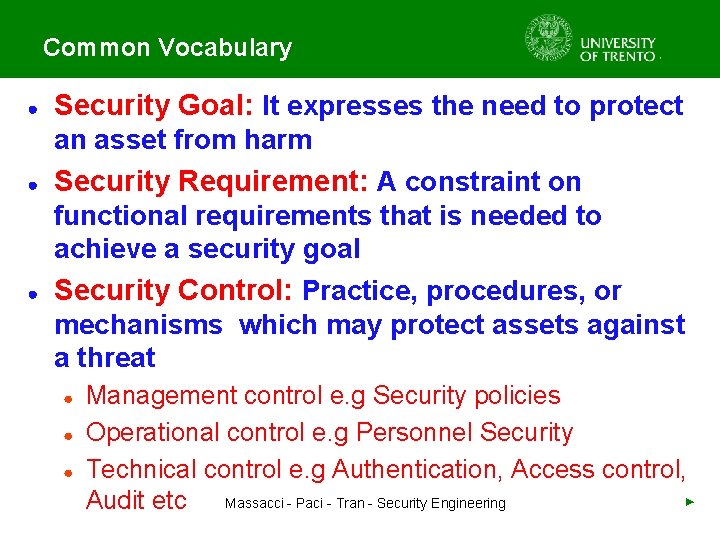 Common Vocabulary

UNIVERSITY OF TRENTO

- Security Goal: It expresses the need to protect an asset from harm
- Security Requirement: A constraint on functional requirements that is needed to achieve a security goal
- Security Control: Practice, procedures, or mechanisms which may protect assets against a threat
  - Management control e.g Security policies
  - Operational control e.g Personnel Security
  - Technical control e.g Authentication, Access control, Audit etc

Massacci - Paci - Tran - Security Engineering